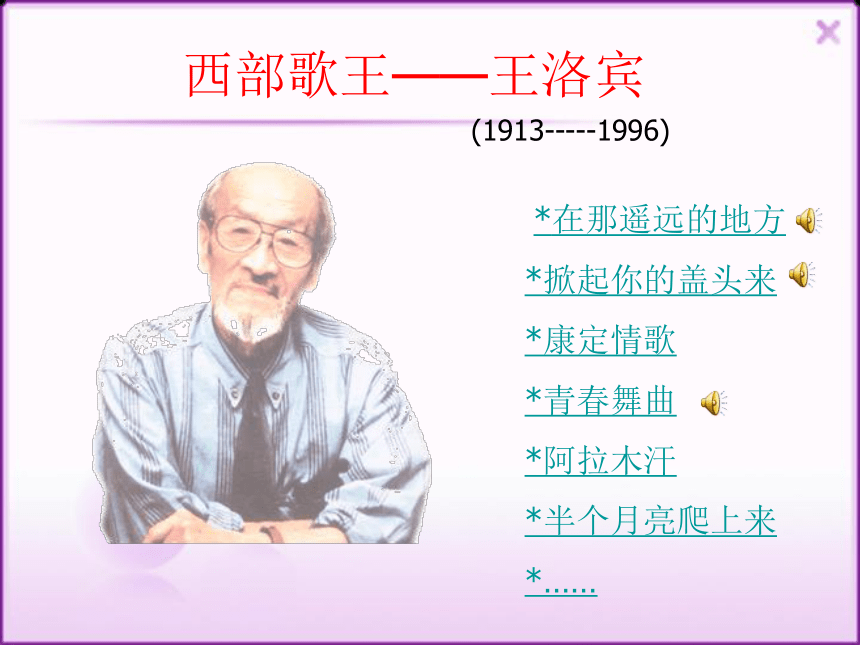 西部歌王——王洛宾

(1913-----1996)

*在那遥远的地方

*掀起你的盖头来

*康定情歌

*青春舞曲

*阿拉木汗

*半个月亮爬上来

*……